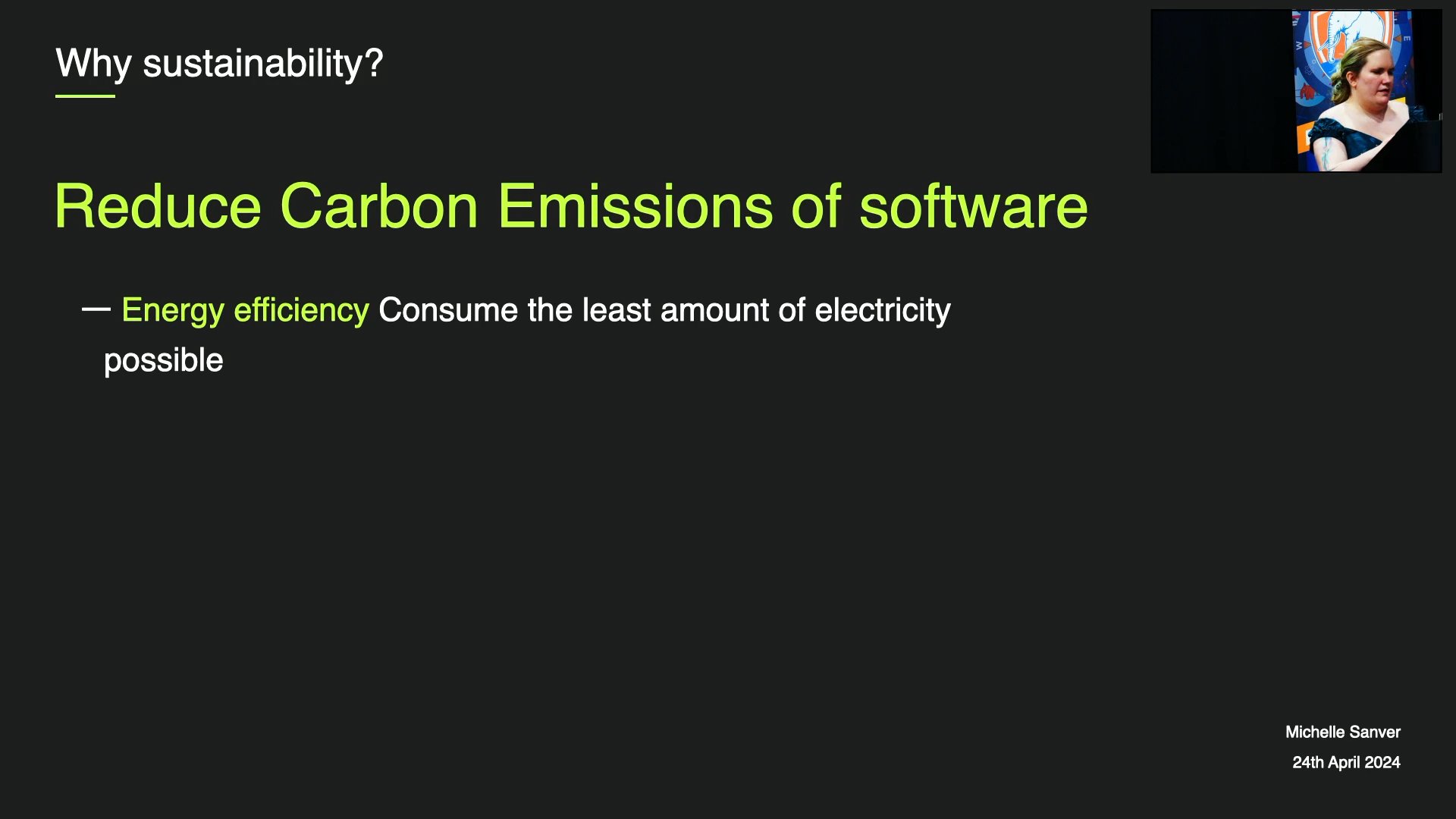 Why sustainability?

Reduce Carbon Emissions of software

— Energy efficiency Consume the least amount of electricity possible

Michelle Sanver
24th April 2024